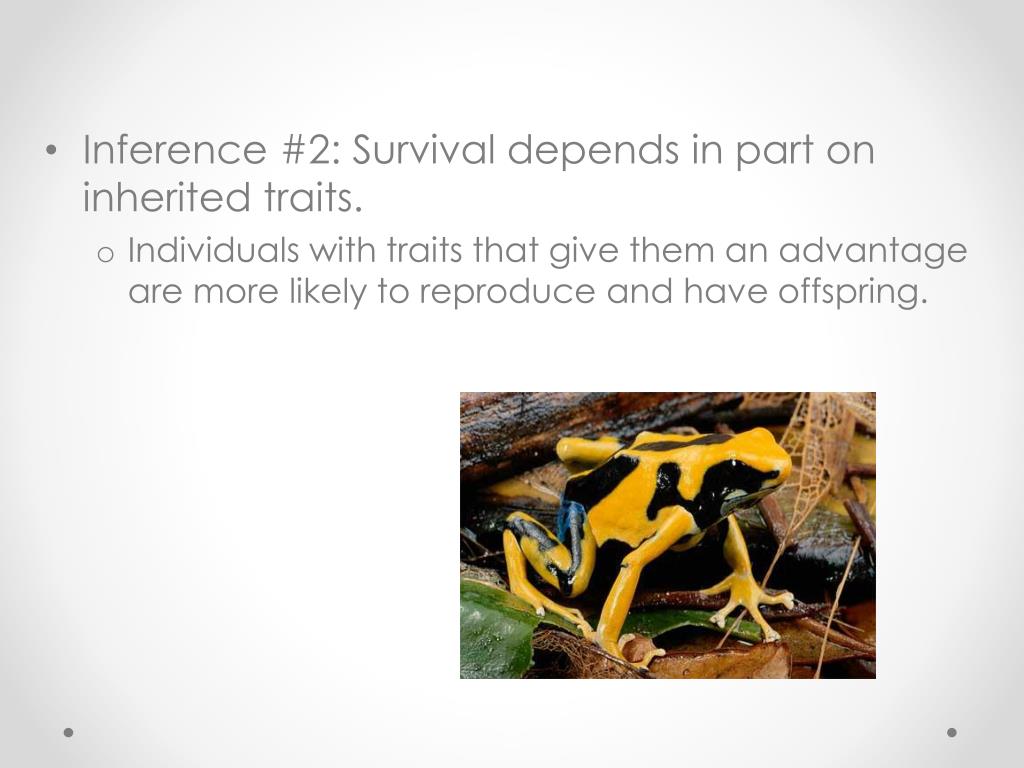 • Inference #2: Survival depends in part on inherited traits.

o Individuals with traits that give them an advantage are more likely to reproduce and have offspring.